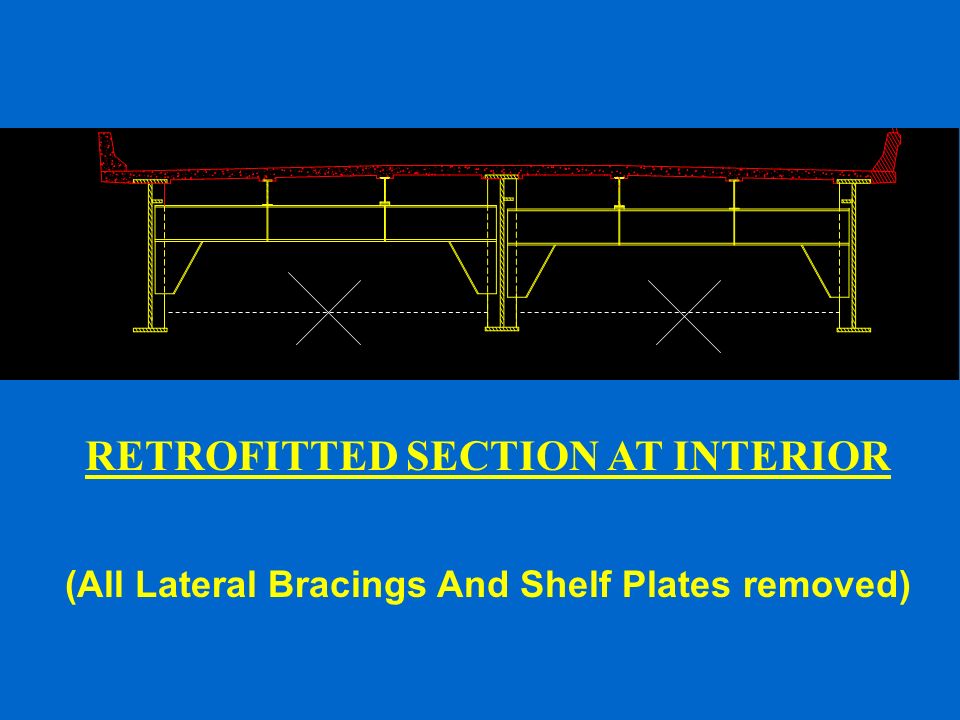 RETROFITTED SECTION AT INTERIOR

(All Lateral Bracings And Shelf Plates removed)